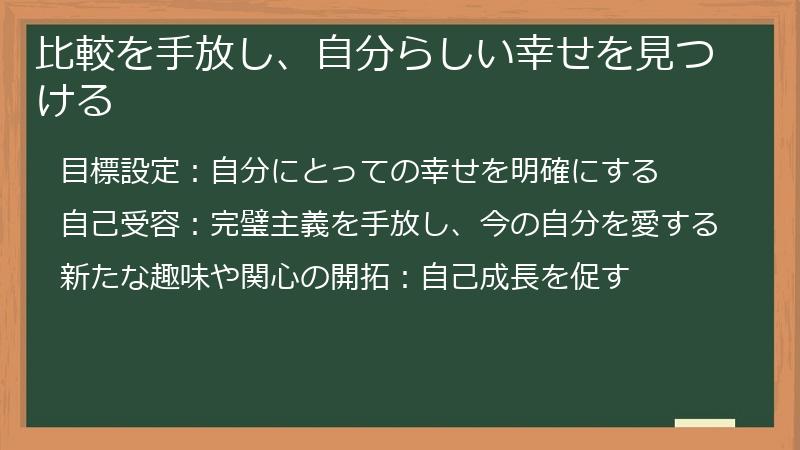 比較を手放し、自分らしい幸せを見つける

目標設定：自分にとっての幸せを明確にする

自己受容：完璧主義を手放し、今の自分を愛する

新たな趣味や関心の開拓：自己成長を促す